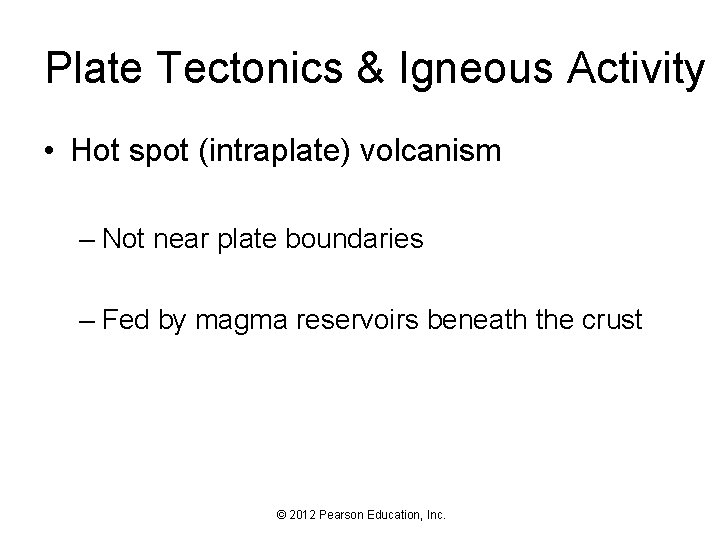 Plate Tectonics & Igneous Activity

• Hot spot (intraplate) volcanism

– Not near plate boundaries

– Fed by magma reservoirs beneath the crust

© 2012 Pearson Education, Inc.